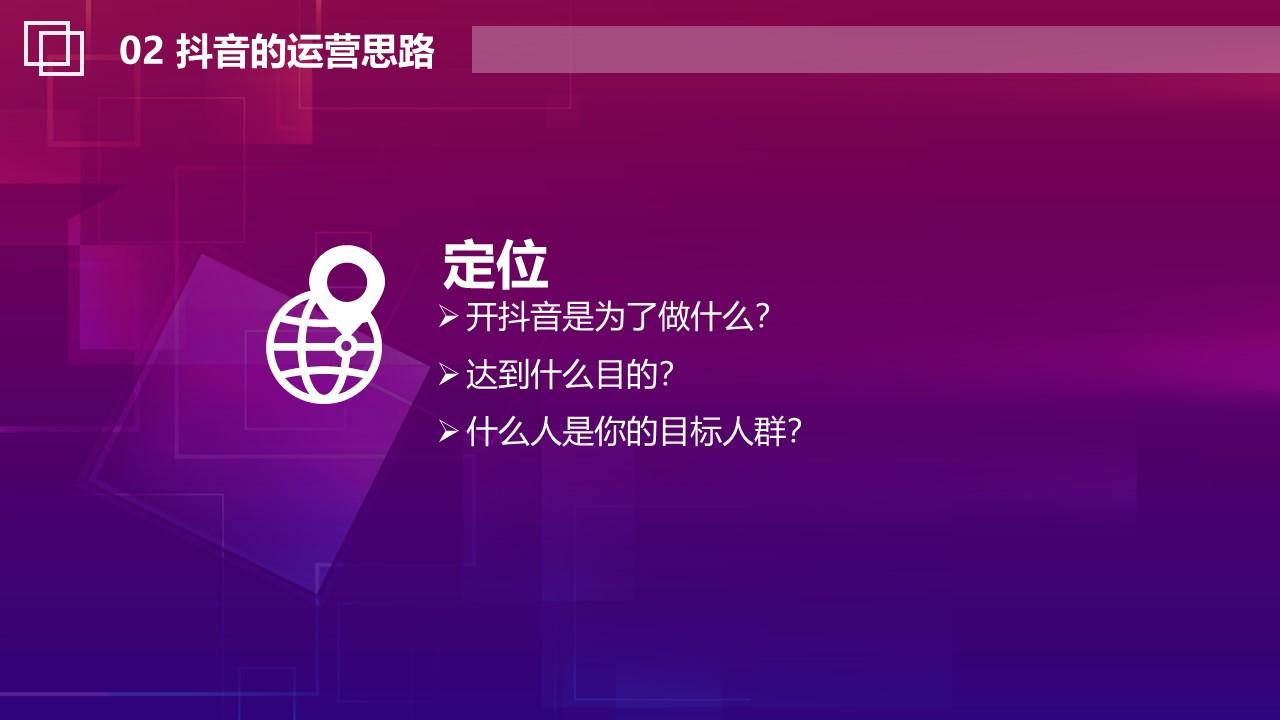 02 抖音的运营思路

定位

➢ 开抖音是为了做什么?

➢ 达到什么目的?

➢ 什么人是你的目标人群?